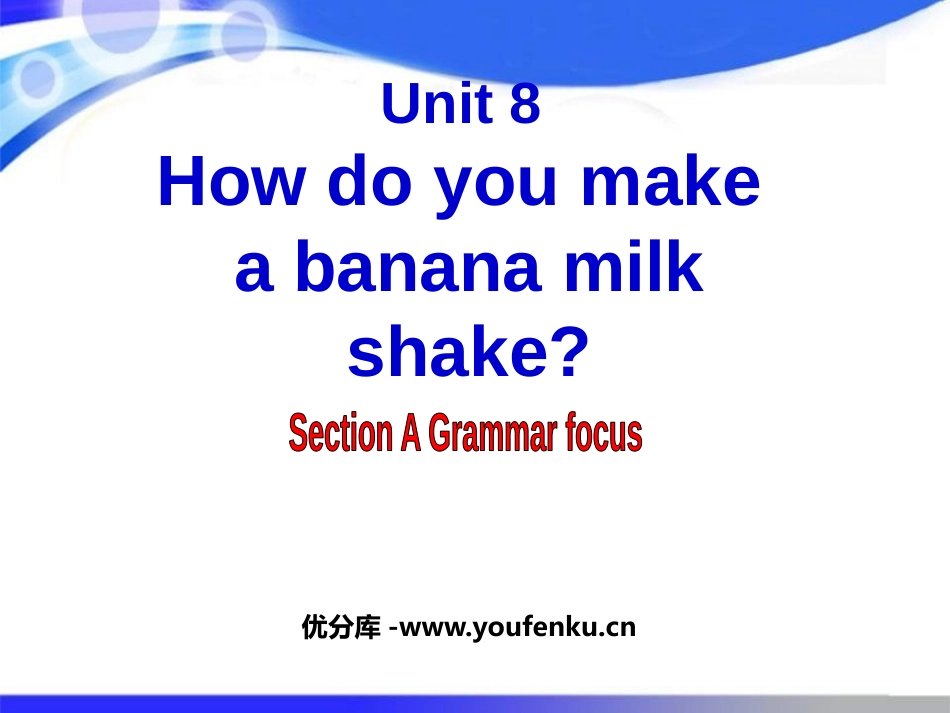 Unit 8
How do you make a banana milk shake?

Section A Grammar focus

优分库 -www.youfenku.cn